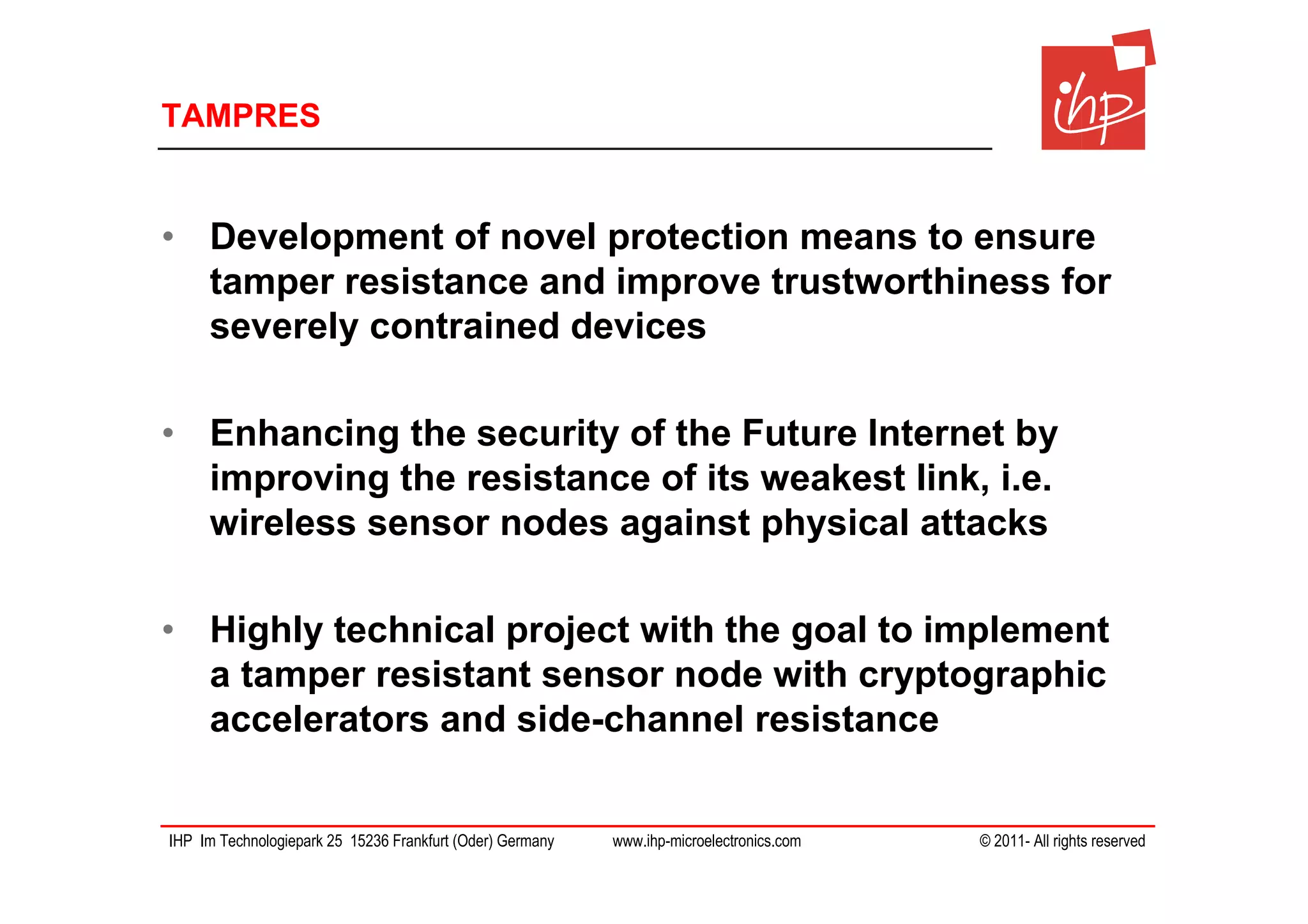 TAMPRES

ihp

• Development of novel protection means to ensure tamper resistance and improve trustworthiness for severely contrained devices

• Enhancing the security of the Future Internet by improving the resistance of its weakest link, i.e. wireless sensor nodes against physical attacks

• Highly technical project with the goal to implement a tamper resistant sensor node with cryptographic accelerators and side-channel resistance

IHP Im Technologiepark 25 15236 Frankfurt (Oder) Germany www.ihp-microelectronics.com © 2011- All rights reserved